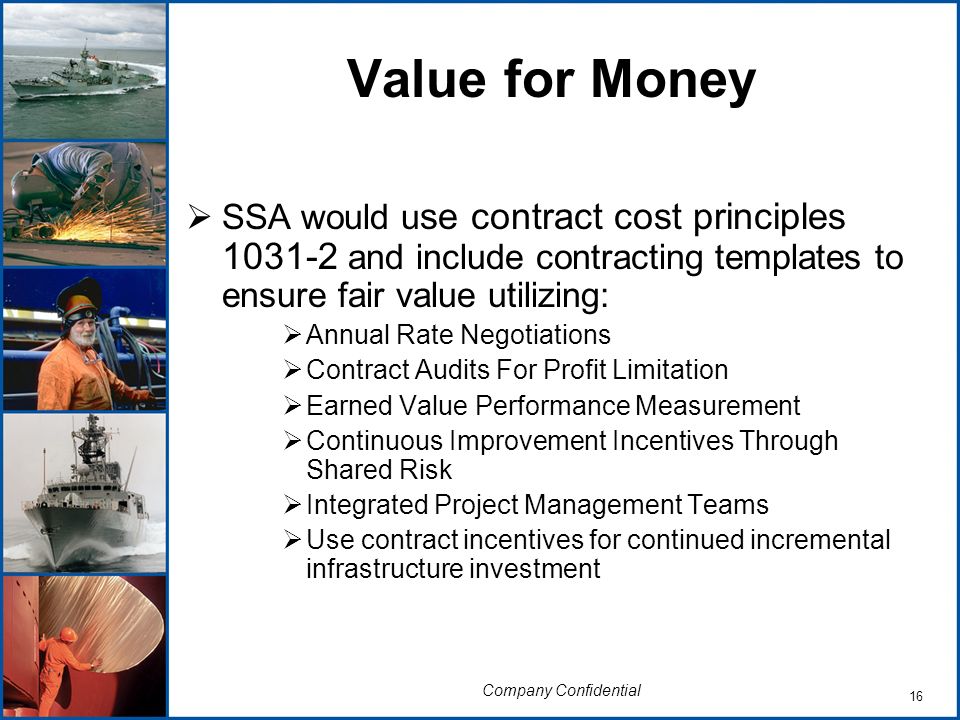 Value for Money

➢ SSA would use contract cost principles 1031-2 and include contracting templates to ensure fair value utilizing:

➢ Annual Rate Negotiations
➢ Contract Audits For Profit Limitation
➢ Earned Value Performance Measurement
➢ Continuous Improvement Incentives Through Shared Risk
➢ Integrated Project Management Teams
➢ Use contract incentives for continued incremental infrastructure investment

Company Confidential

16